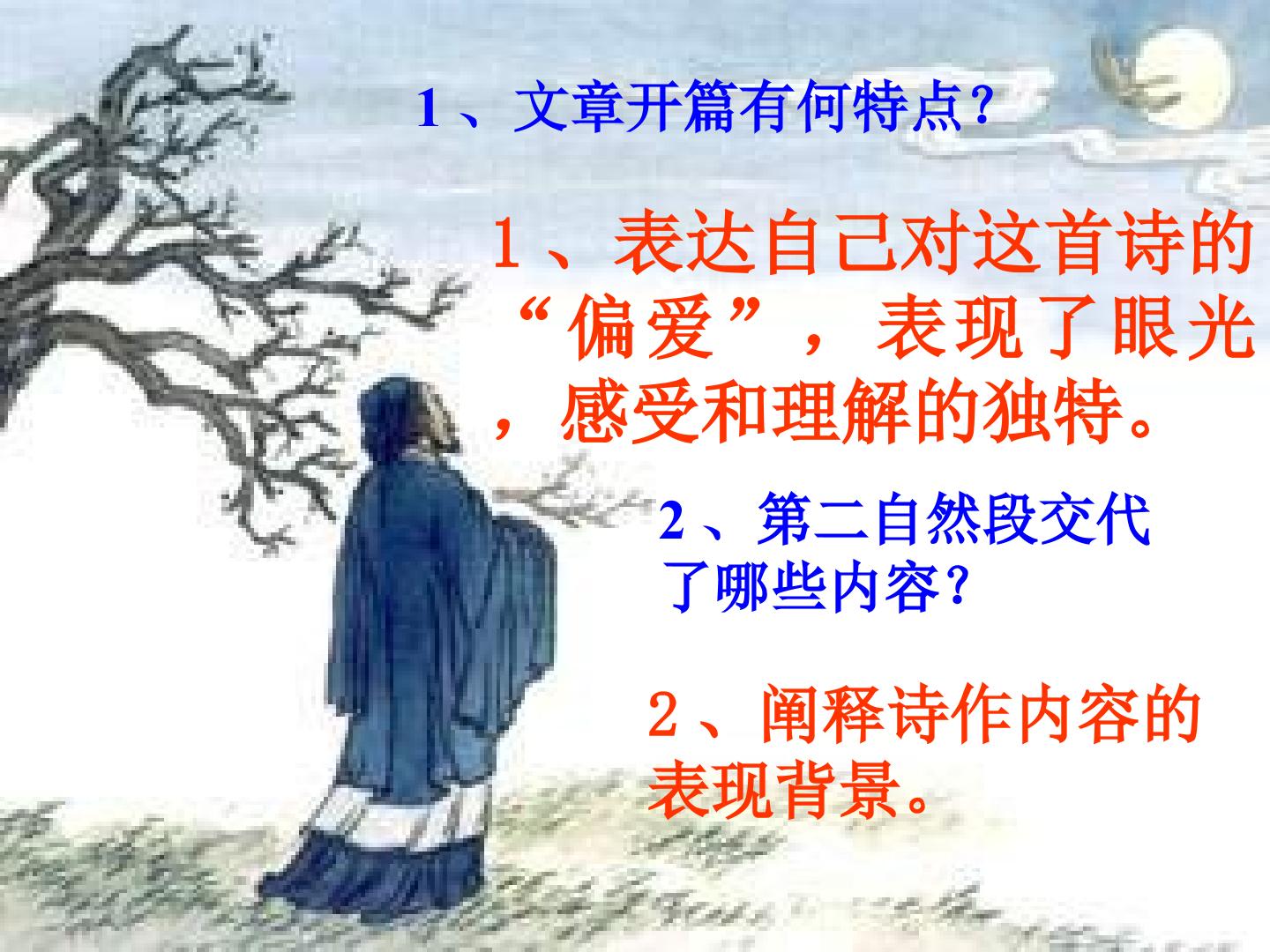 1、文章开篇有何特点?

1、表达自己对这首诗的“偏爱”，表现了眼光，感受和理解的独特。

2、第二自然段交代了哪些内容?

2、阐释诗作内容的表现背景。